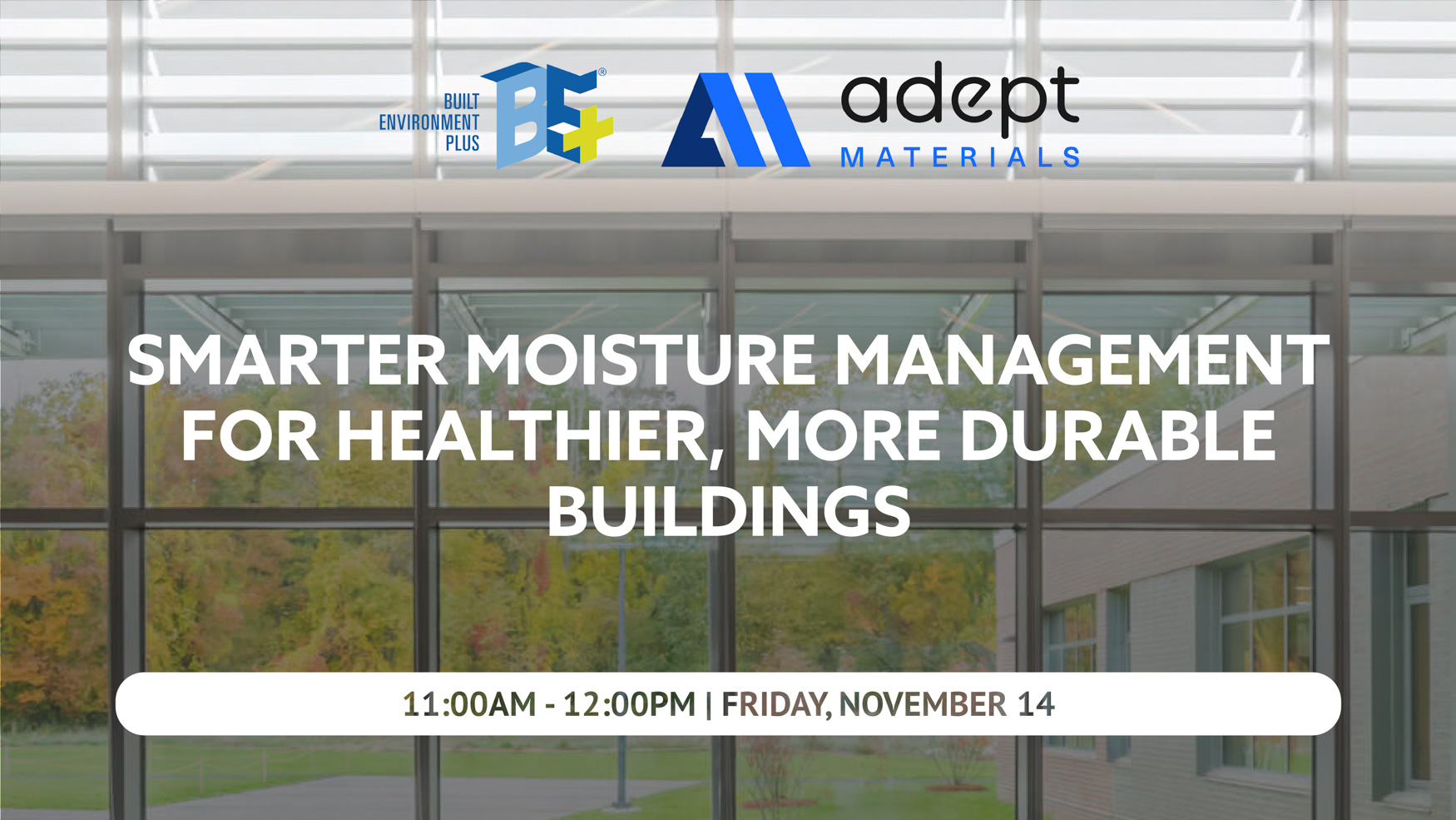 BUILT ENVIRONMENT PLUS

BE+®

adept MATERIALS

SMARTER MOISTURE MANAGEMENT FOR HEALTHIER, MORE DURABLE BUILDINGS

11:00AM - 12:00PM | FRIDAY, NOVEMBER 14